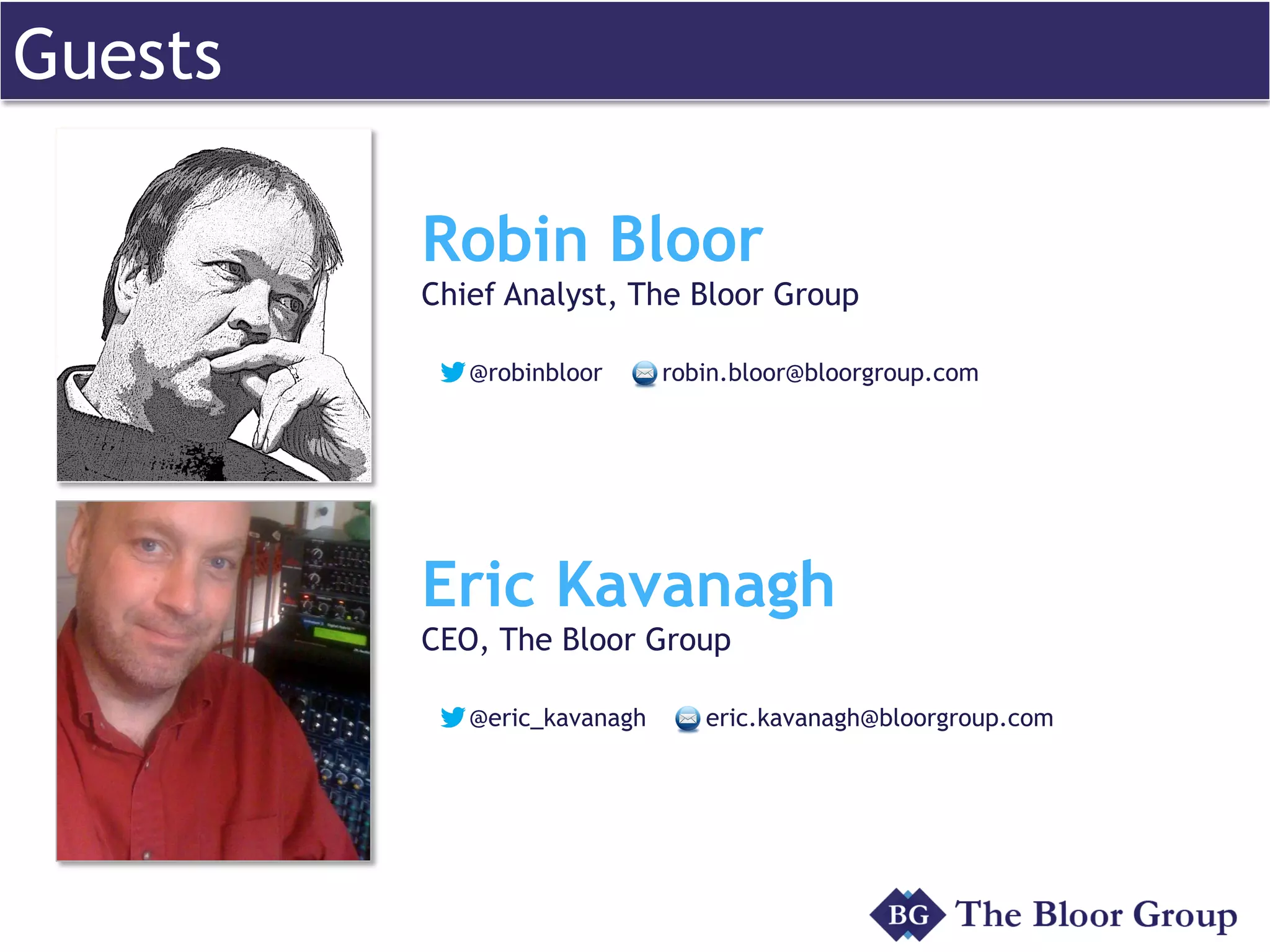 Guests

Robin Bloor
Chief Analyst, The Bloor Group

@robinbloor robin.bloor@bloorgroup.com

Eric Kavanagh
CEO, The Bloor Group

@eric_kavanagh eric.kavanagh@bloorgroup.com

BG The Bloor Group